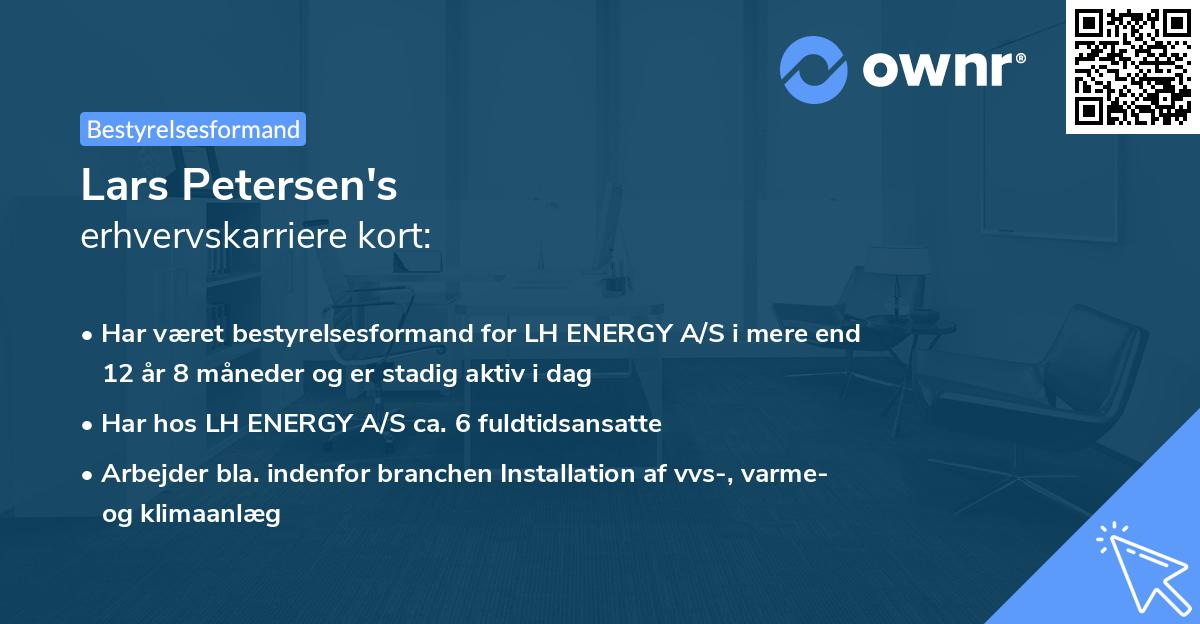 ownr®

Bestyrelsesformand

Lars Petersen's
erhvervskarriere kort:

• Har været bestyrelsesformand for LH ENERGY A/S i mere end 12 år 8 måneder og er stadig aktiv i dag

• Har hos LH ENERGY A/S ca. 6 fuldtidsansatte

• Arbejder bla. indenfor branchen Installation af vvs-, varme- og klimaanlæg